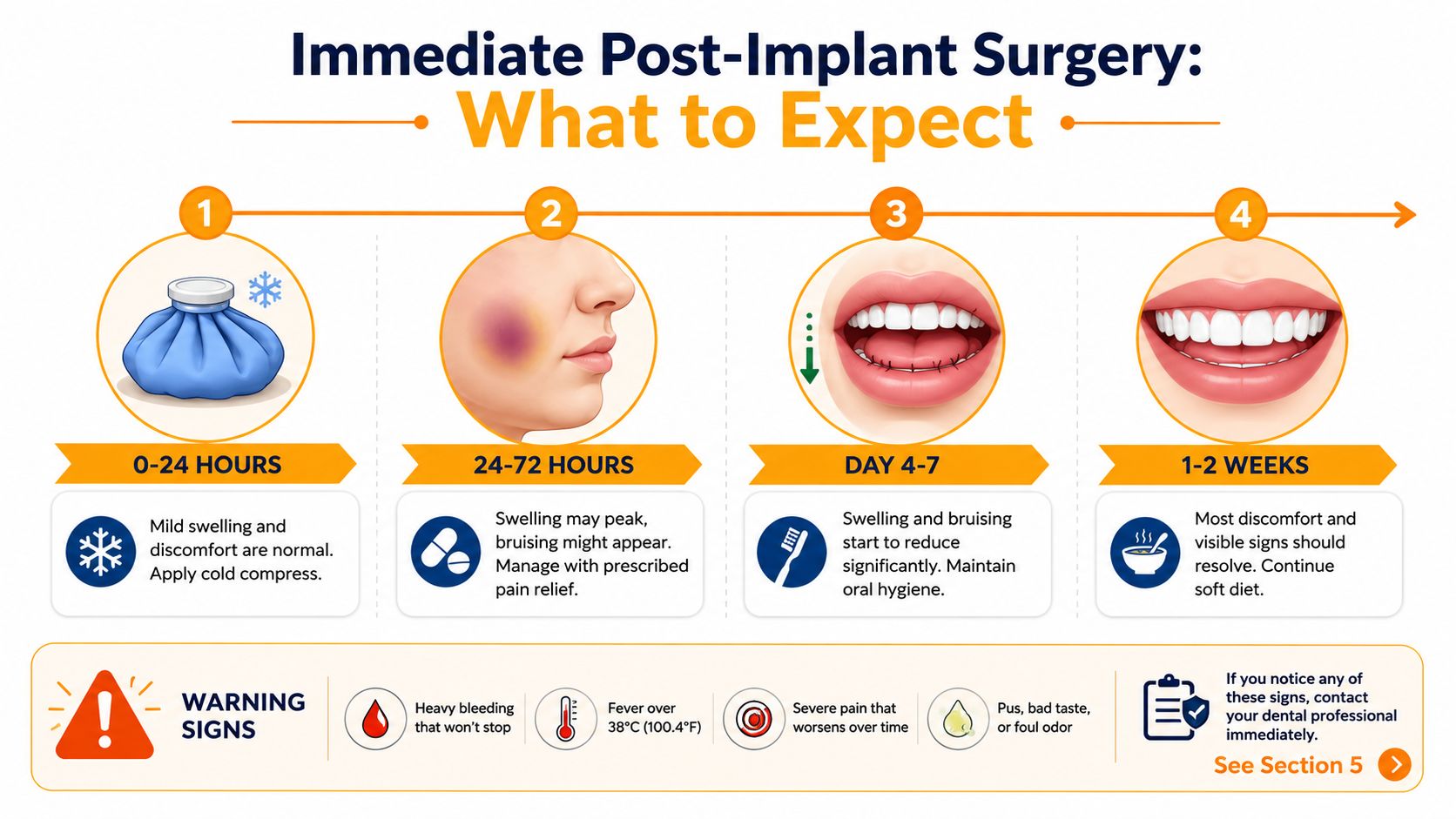 Immediate Post-Implant Surgery:
What to Expect

1
0-24 HOURS
Mild swelling and discomfort are normal. Apply cold compress.

2
24-72 HOURS
Swelling may peak, bruising might appear. Manage with prescribed pain relief.

3
DAY 4-7
Swelling and bruising start to reduce significantly. Maintain oral hygiene.

4
1-2 WEEKS
Most discomfort and visible signs should resolve. Continue soft diet.

WARNING SIGNS
Heavy bleeding that won't stop
Fever over 38°C (100.4°F)
Severe pain that worsens over time
Pus, bad taste, or foul odor
If you notice any of these signs, contact your dental professional immediately.
See Section 5